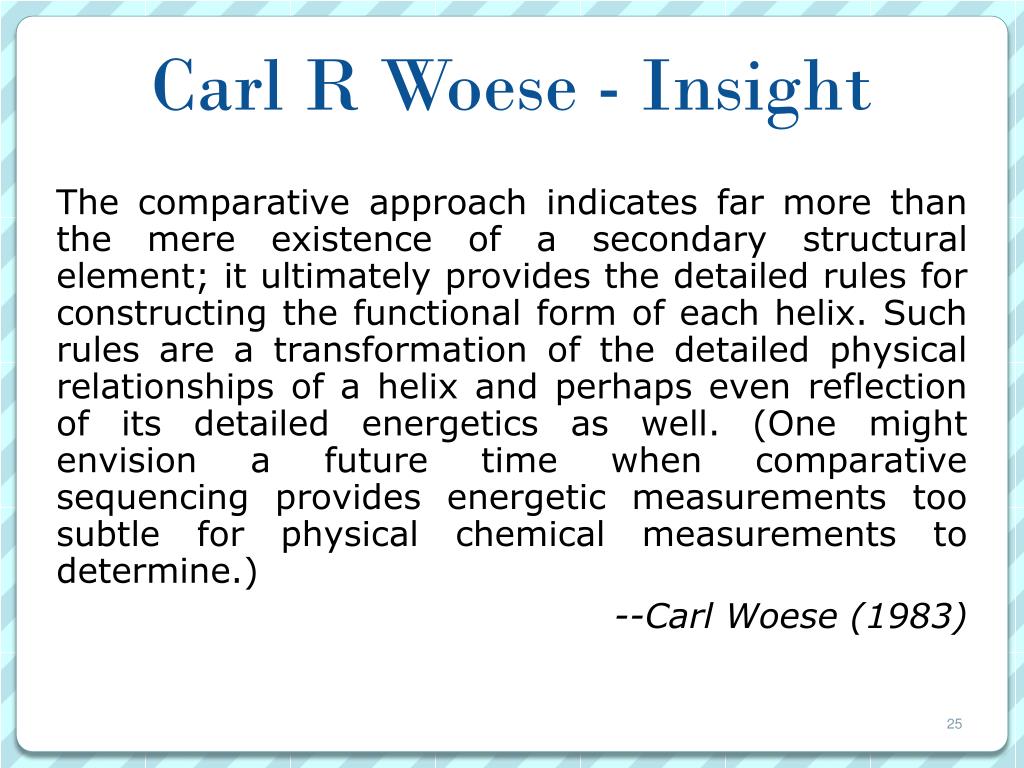 Carl R Woese - Insight

The comparative approach indicates far more than the mere existence of a secondary structural element; it ultimately provides the detailed rules for constructing the functional form of each helix. Such rules are a transformation of the detailed physical relationships of a helix and perhaps even reflection of its detailed energetics as well. (One might envision a future time when comparative sequencing provides energetic measurements too subtle for physical chemical measurements to determine.)

--Carl Woese (1983)

25